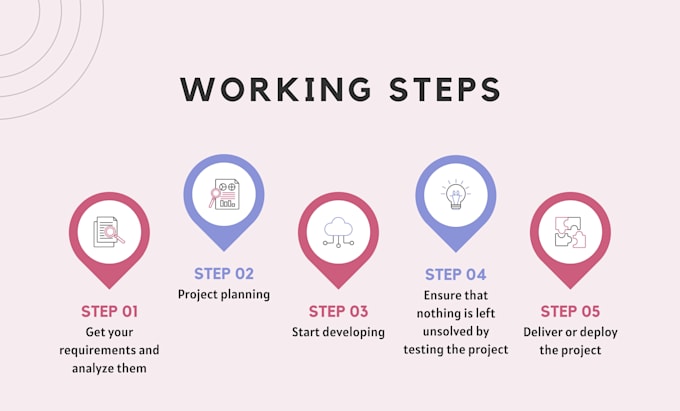 WORKING STEPS

STEP 01
Get your requirements and analyze them

STEP 02
Project planning

STEP 03
Start developing

STEP 04
Ensure that nothing is left unsolved by testing the project

STEP 05
Deliver or deploy the project